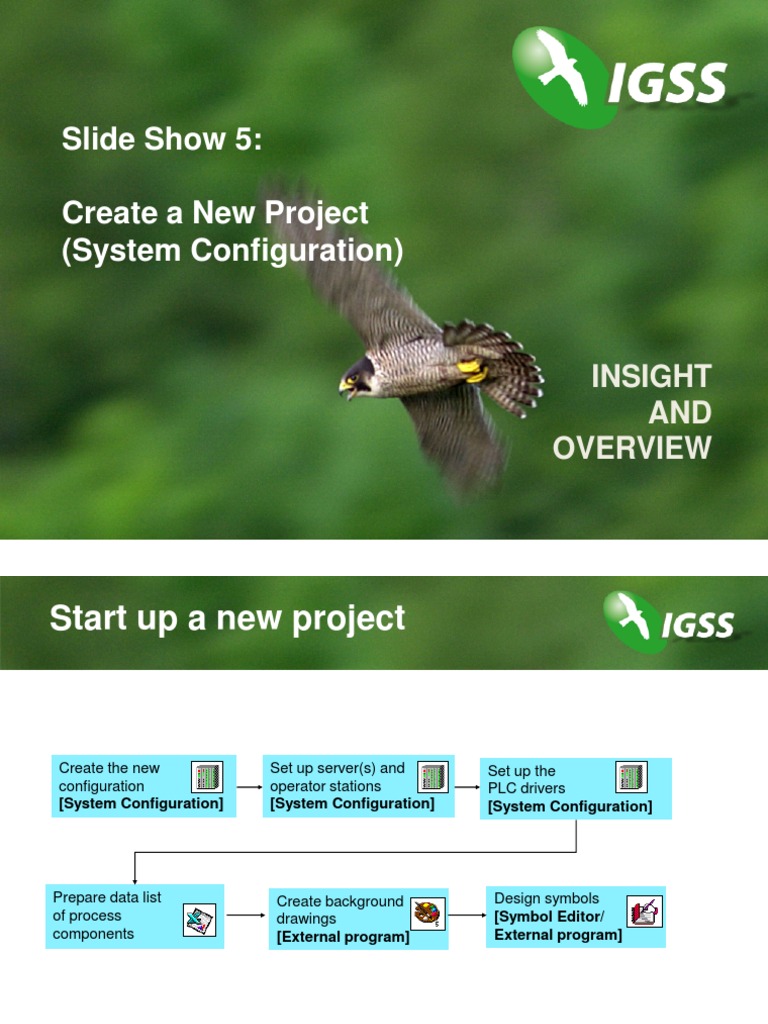 IGSS

Slide Show 5:

Create a New Project (System Configuration)

INSIGHT AND OVERVIEW

Start up a new project

IGSS

Create the new configuration **[System Configuration]**

Set up server(s) and operator stations **[System Configuration]**

Set up the PLC drivers **[System Configuration]**

Prepare data list of process components

Create background drawings **[External program]**

Design symbols **[Symbol Editor/ External program]**